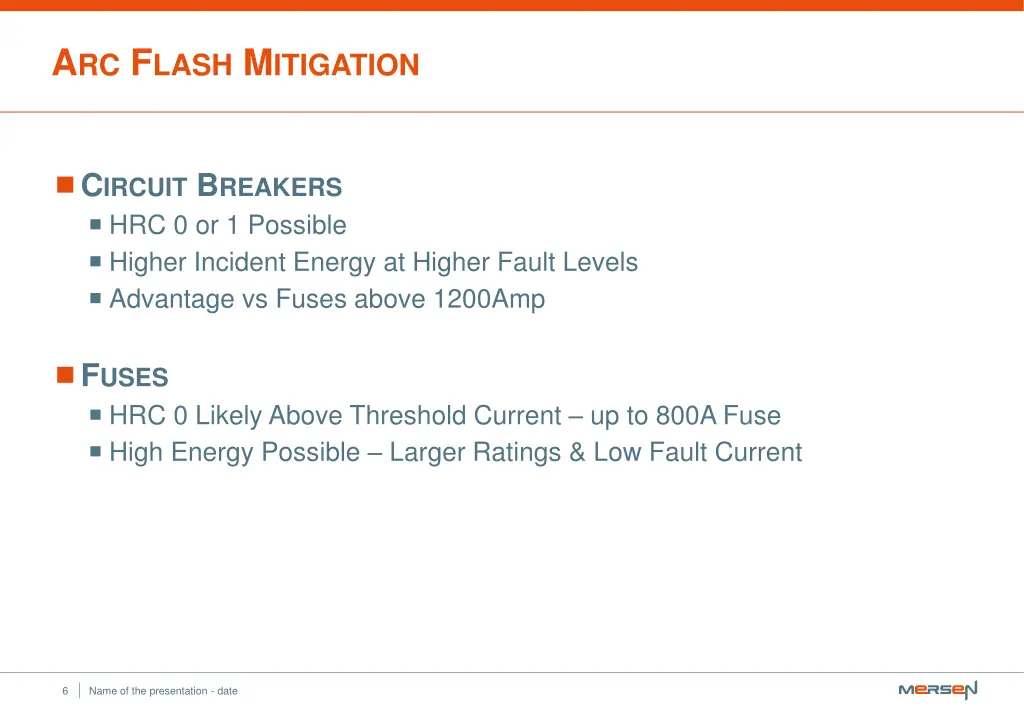 ARC FLASH MITIGATION

CIRCUIT BREAKERS
HRC 0 or 1 Possible
Higher Incident Energy at Higher Fault Levels
Advantage vs Fuses above 1200Amp

FUSES
HRC 0 Likely Above Threshold Current – up to 800A Fuse
High Energy Possible – Larger Ratings & Low Fault Current

6 Name of the presentation - date

MERSEN